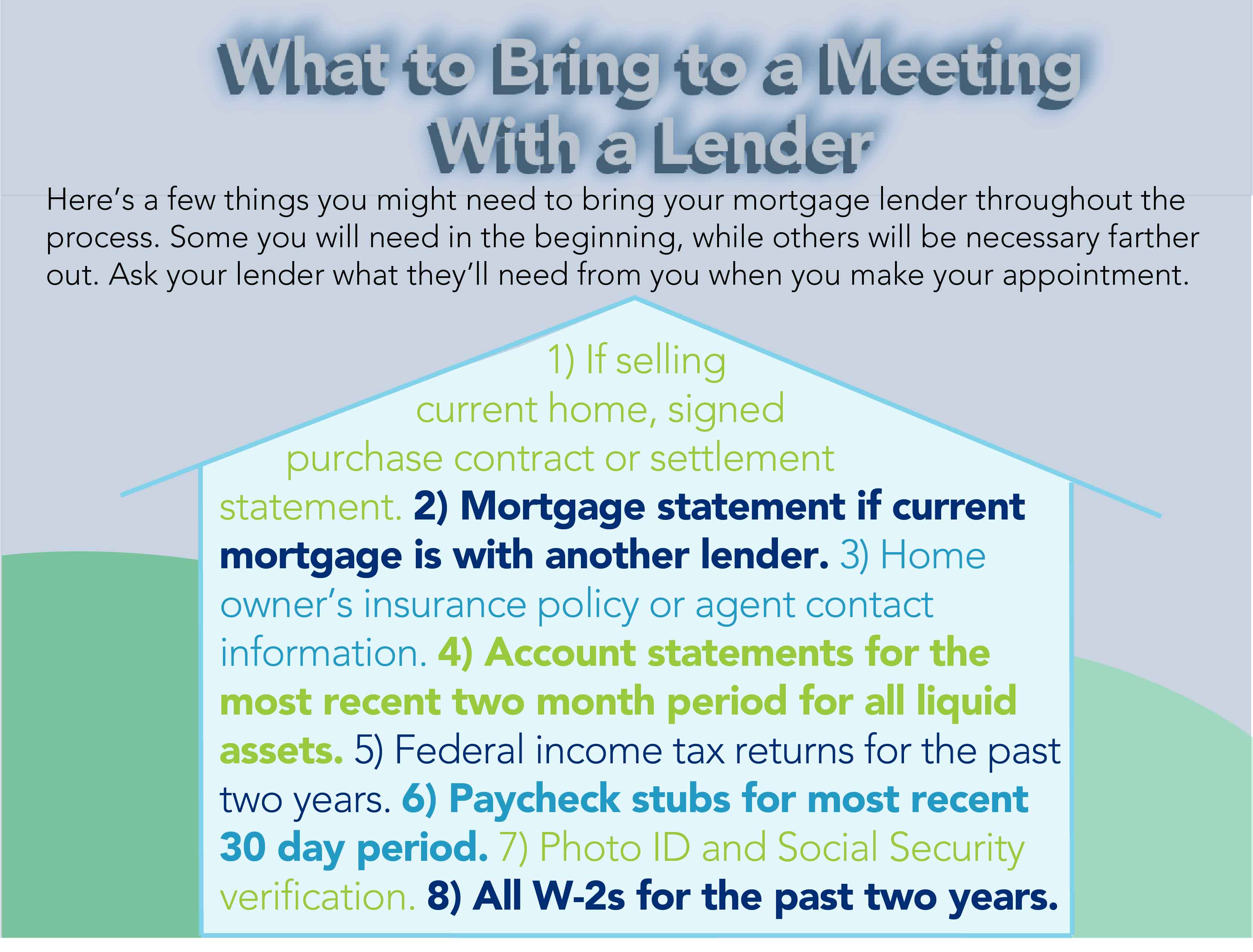 What to Bring to a Meeting With a Lender

Here's a few things you might need to bring your mortgage lender throughout the process. Some you will need in the beginning, while others will be necessary farther out. Ask your lender what they'll need from you when you make your appointment.

1) If selling current home, signed purchase contract or settlement statement. 2) Mortgage statement if current mortgage is with another lender. 3) Home owner's insurance policy or agent contact information. 4) Account statements for the most recent two month period for all liquid assets. 5) Federal income tax returns for the past two years. 6) Paycheck stubs for most recent 30 day period. 7) Photo ID and Social Security verification. 8) All W-2s for the past two years.